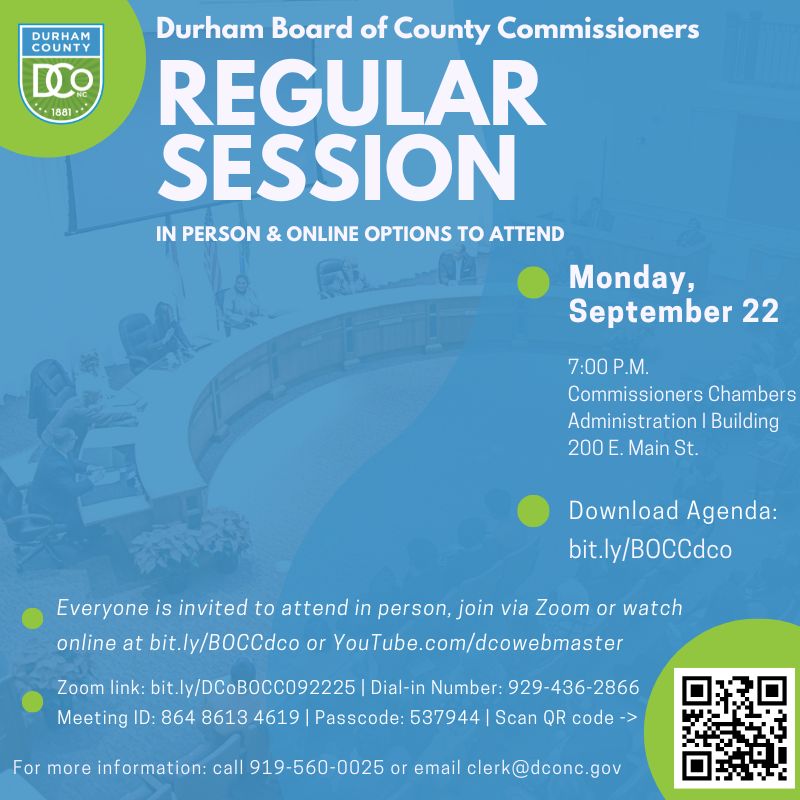 DURHAM COUNTY
DCo NC
1881

Durham Board of County Commissioners

REGULAR SESSION

IN PERSON & ONLINE OPTIONS TO ATTEND

Monday, September 22

7:00 P.M.
Commissioners Chambers
Administration I Building
200 E. Main St.

Download Agenda: bit.ly/BOCCdco

Everyone is invited to attend in person, join via Zoom or watch online at bit.ly/BOCCdco or YouTube.com/dcowebmaster

Zoom link: bit.ly/DCoBOCC092225 | Dial-in Number: 929-436-2866
Meeting ID: 864 8613 4619 | Passcode: 537944 | Scan QR code ->

For more information: call 919-560-0025 or email clerk@dconc.gov